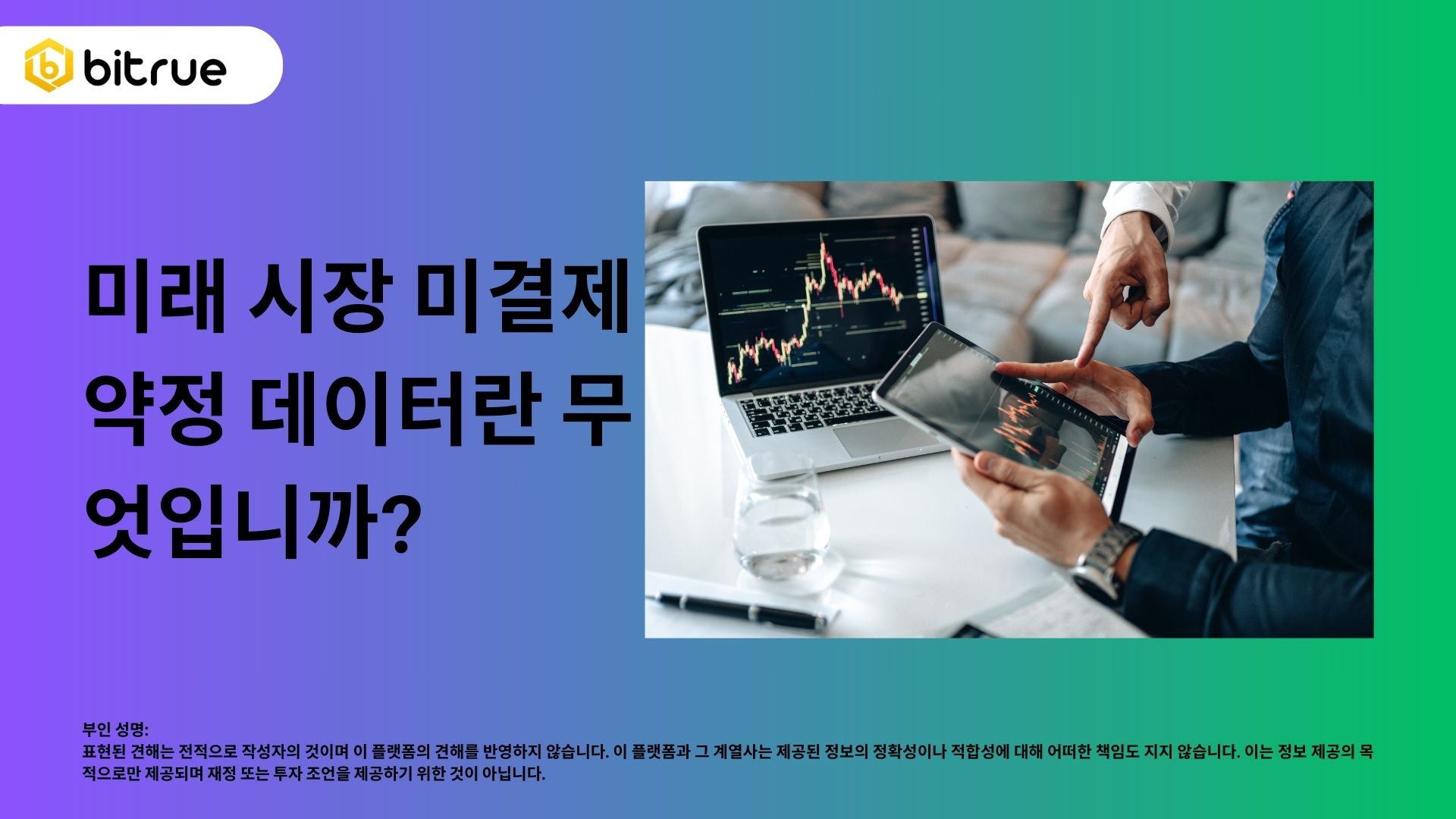 bitrue

미래 시장 미결제 약정 데이터란 무엇입니까?

부인 성명:
표현된 견해는 전적으로 작성자의 것이며 이 플랫폼의 견해를 반영하지 않습니다. 이 플랫폼과 그 계열사는 제공된 정보의 정확성이나 적합성에 대해 어떠한 책임도 지지 않습니다. 이는 정보 제공의 목적으로만 제공되며 재정 또는 투자 조언을 제공하기 위한 것이 아닙니다.